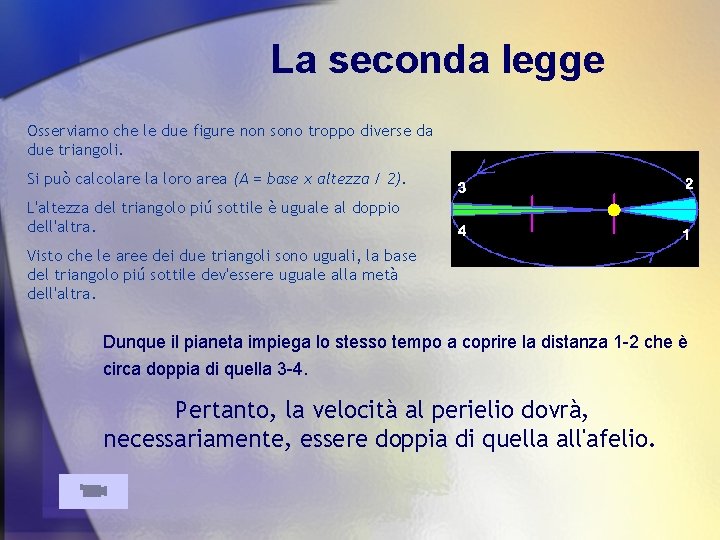 La seconda legge

Osserviamo che le due figure non sono troppo diverse da due triangoli.

Si può calcolare la loro area (A = base x altezza / 2).

L'altezza del triangolo piú sottile è uguale al doppio dell'altra.

Visto che le aree dei due triangoli sono uguali, la base del triangolo piú sottile dev'essere uguale alla metà dell'altra.

3
2
4
1

Dunque il pianeta impiega lo stesso tempo a coprire la distanza 1-2 che è circa doppia di quella 3-4.

Pertanto, la velocità al perielio dovrà, necessariamente, essere doppia di quella all'afelio.